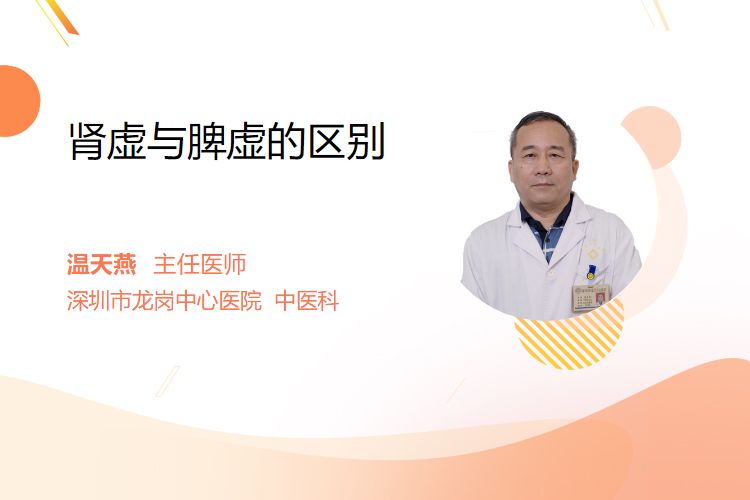 肾虚与脾虚的区别

温天燕 主任医师
深圳市龙岗中心医院 中医科